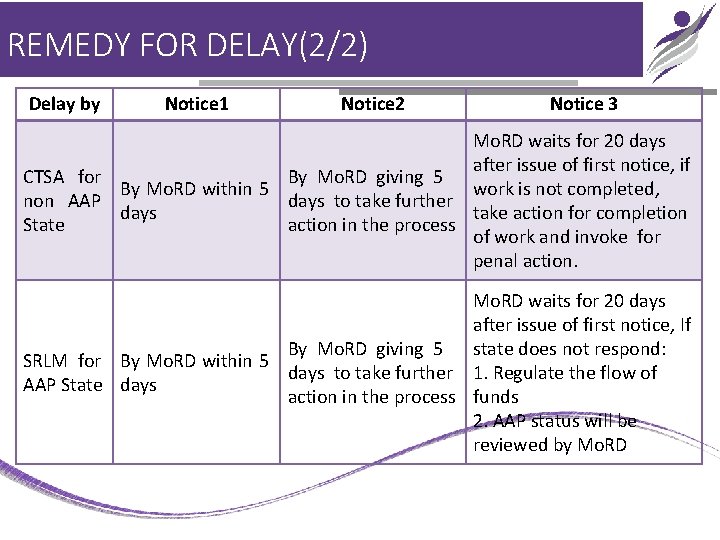 REMEDY FOR DELAY(2/2)

| Delay by | Notice1 | Notice2 | Notice 3 |
|---|---|---|---|
| CTSA for non AAP State | By MoRD within 5 days | By MoRD giving 5 days to take further action in the process | MoRD waits for 20 days after issue of first notice, if work is not completed, take action for completion of work and invoke for penal action. |
| SRLM for AAP State | By MoRD within 5 days | By MoRD giving 5 days to take further action in the process | MoRD waits for 20 days after issue of first notice, If state does not respond: 1. Regulate the flow of funds 2. AAP status will be reviewed by MoRD |